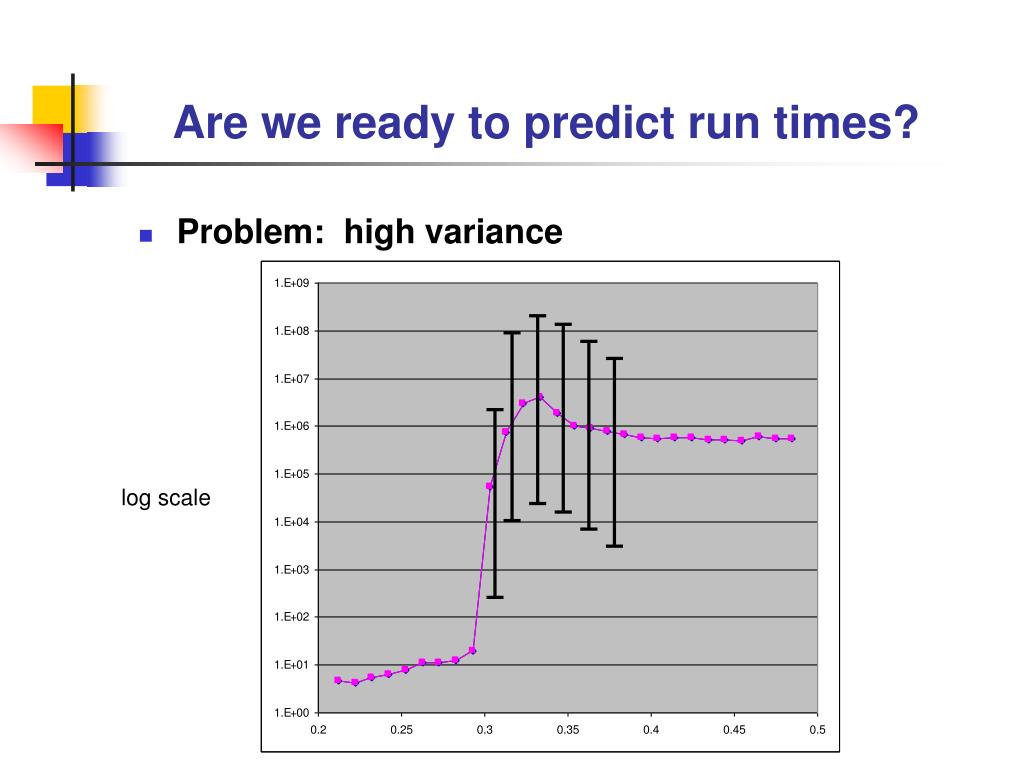 Are we ready to predict run times?

Problem: high variance

log scale

1.E+09
1.E+08
1.E+07
1.E+06
1.E+05
1.E+04
1.E+03
1.E+02
1.E+01
1.E+00

0.2 0.25 0.3 0.35 0.4 0.45 0.5